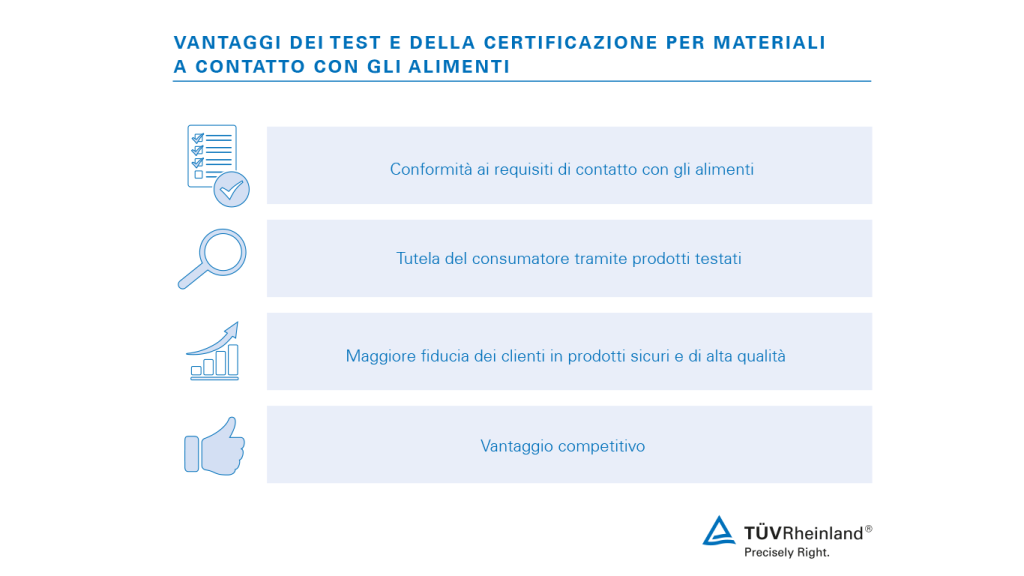 VANTAGGI DEI TEST E DELLA CERTIFICAZIONE PER MATERIALI A CONTATTO CON GLI ALIMENTI

Conformità ai requisiti di contatto con gli alimenti

Tutela del consumatore tramite prodotti testati

Maggiore fiducia dei clienti in prodotti sicuri e di alta qualità

Vantaggio competitivo

TÜVRheinland®
Precisely Right.